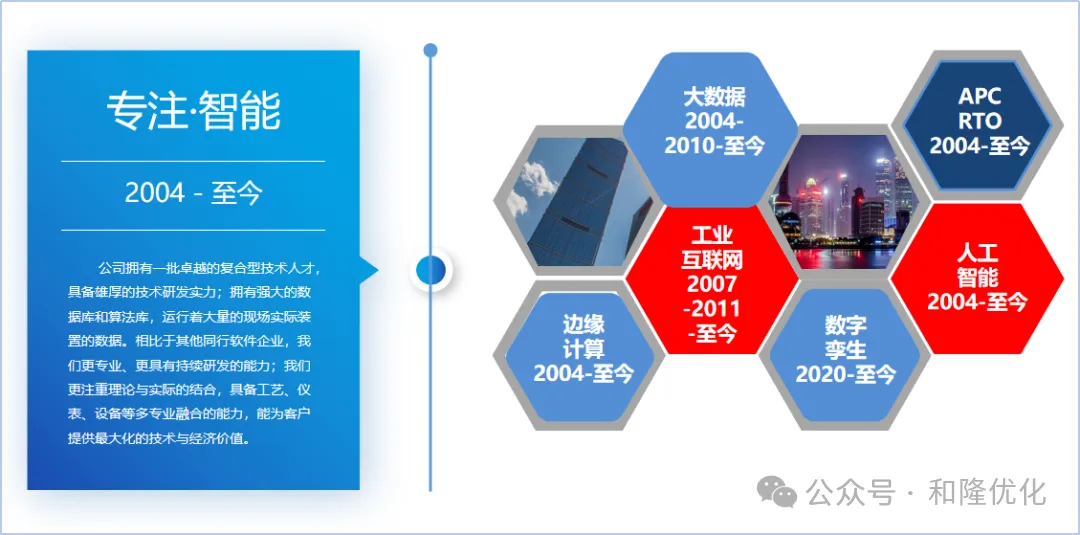 专注·智能

2004 - 至今

公司拥有一批卓越的复合型技术人才，具备雄厚的技术研发实力；拥有强大的数据库和算法库，运行着大量的现场实际装置的数据。相比于其他同行软件企业，我们更专业、更具有持续研发的能力；我们更注重理论与实际的结合，具备工艺、仪表、设备等多专业融合的能力，能为客户提供最大化的技术与经济价值。

大数据
2004-
2010-至今

APC
RTO
2004-至今

工业
互联网
2007
-2011
-至今

人工
智能
2004-至今

边缘
计算
2004-至今

数字
孪生
2020-至今

公众号 · 和隆优化